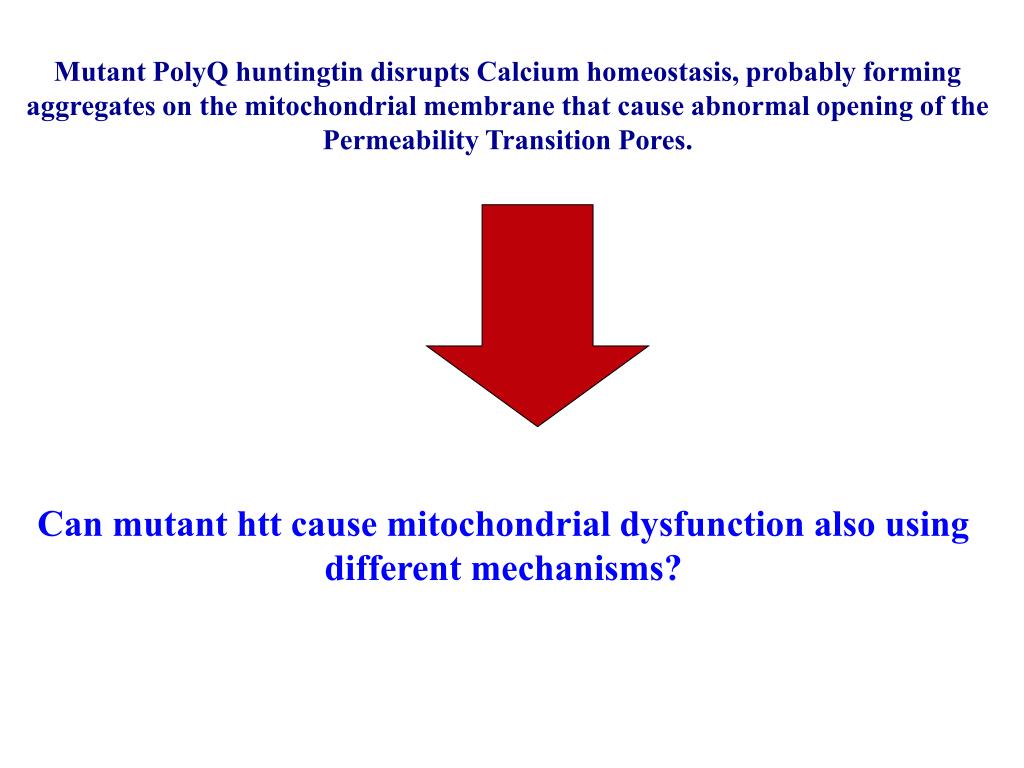 Mutant PolyQ huntingtin disrupts Calcium homeostasis, probably forming aggregates on the mitochondrial membrane that cause abnormal opening of the Permeability Transition Pores.

Can mutant htt cause mitochondrial dysfunction also using different mechanisms?